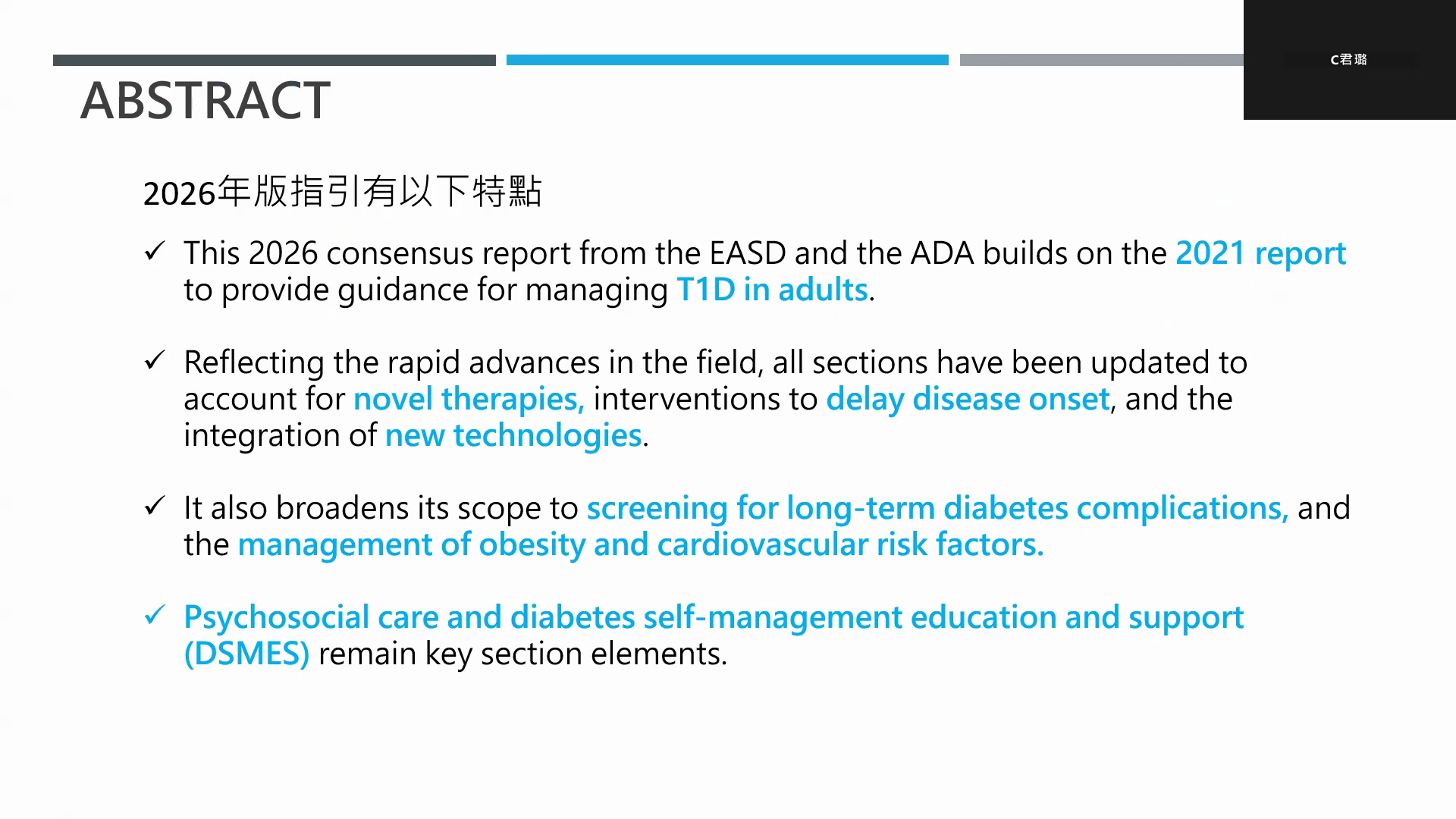 C君璐

ABSTRACT

2026年版指引有以下特點

✓ This 2026 consensus report from the EASD and the ADA builds on the 2021 report to provide guidance for managing T1D in adults.

✓ Reflecting the rapid advances in the field, all sections have been updated to account for novel therapies, interventions to delay disease onset, and the integration of new technologies.

✓ It also broadens its scope to screening for long-term diabetes complications, and the management of obesity and cardiovascular risk factors.

✓ Psychosocial care and diabetes self-management education and support (DSMES) remain key section elements.